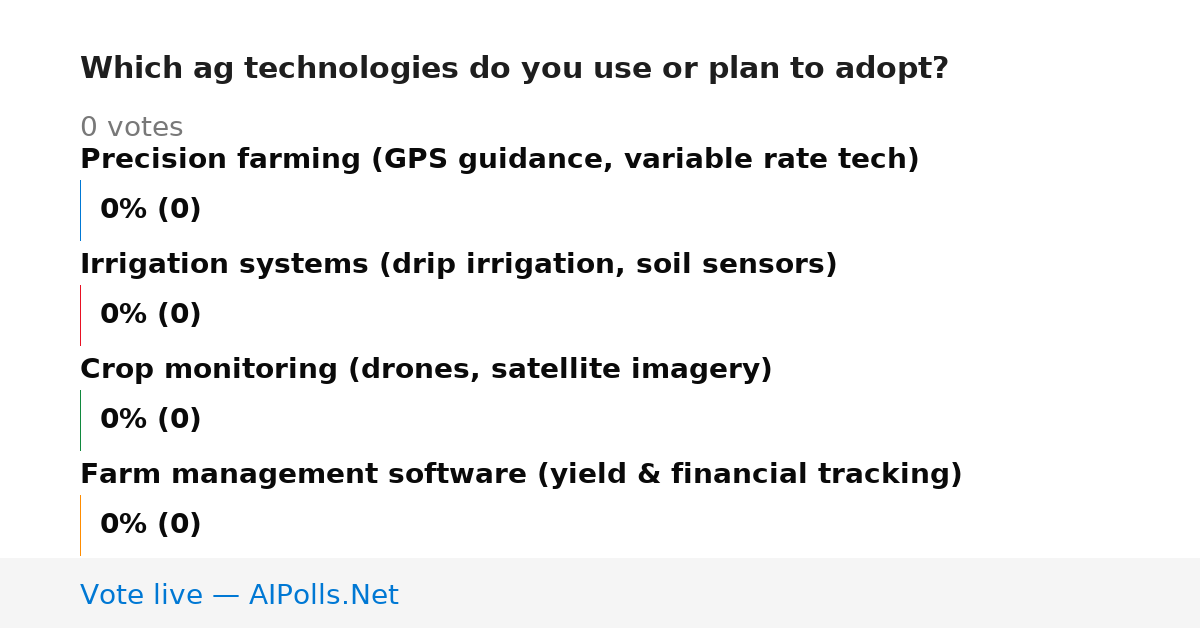 Which ag technologies do you use or plan to adopt?

0 votes

Precision farming (GPS guidance, variable rate tech)

0% (0)

Irrigation systems (drip irrigation, soil sensors)

0% (0)

Crop monitoring (drones, satellite imagery)

0% (0)

Farm management software (yield & financial tracking)

0% (0)

Vote live — AIPolls.Net